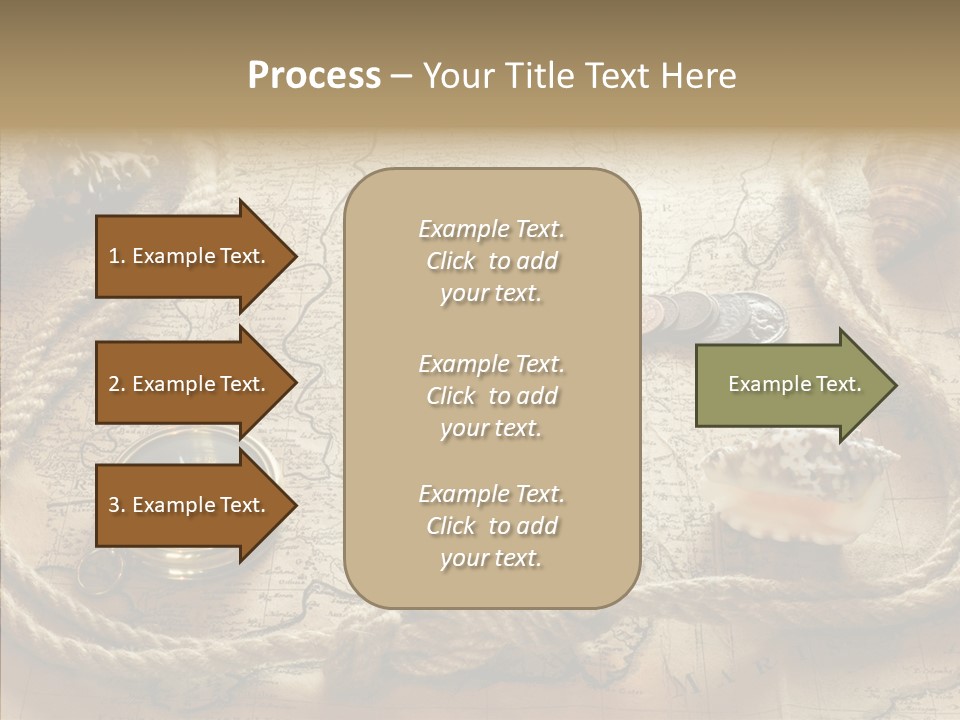 Process – Your Title Text Here

1. Example Text.

2. Example Text.

3. Example Text.

Example Text. Click to add your text.

Example Text. Click to add your text.

Example Text. Click to add your text.

Example Text.